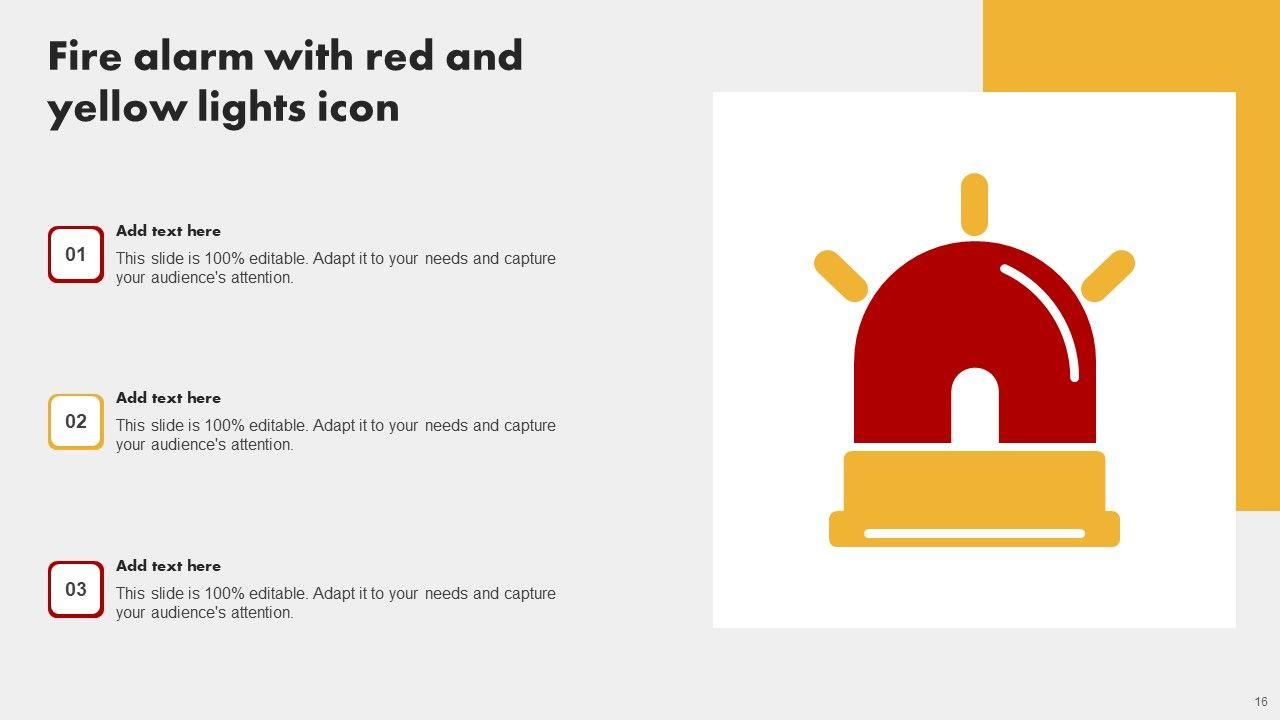 Fire alarm with red and yellow lights icon

01

Add text here

This slide is 100% editable. Adapt it to your needs and capture your audience's attention.

02

Add text here

This slide is 100% editable. Adapt it to your needs and capture your audience's attention.

03

Add text here

This slide is 100% editable. Adapt it to your needs and capture your audience's attention.

16